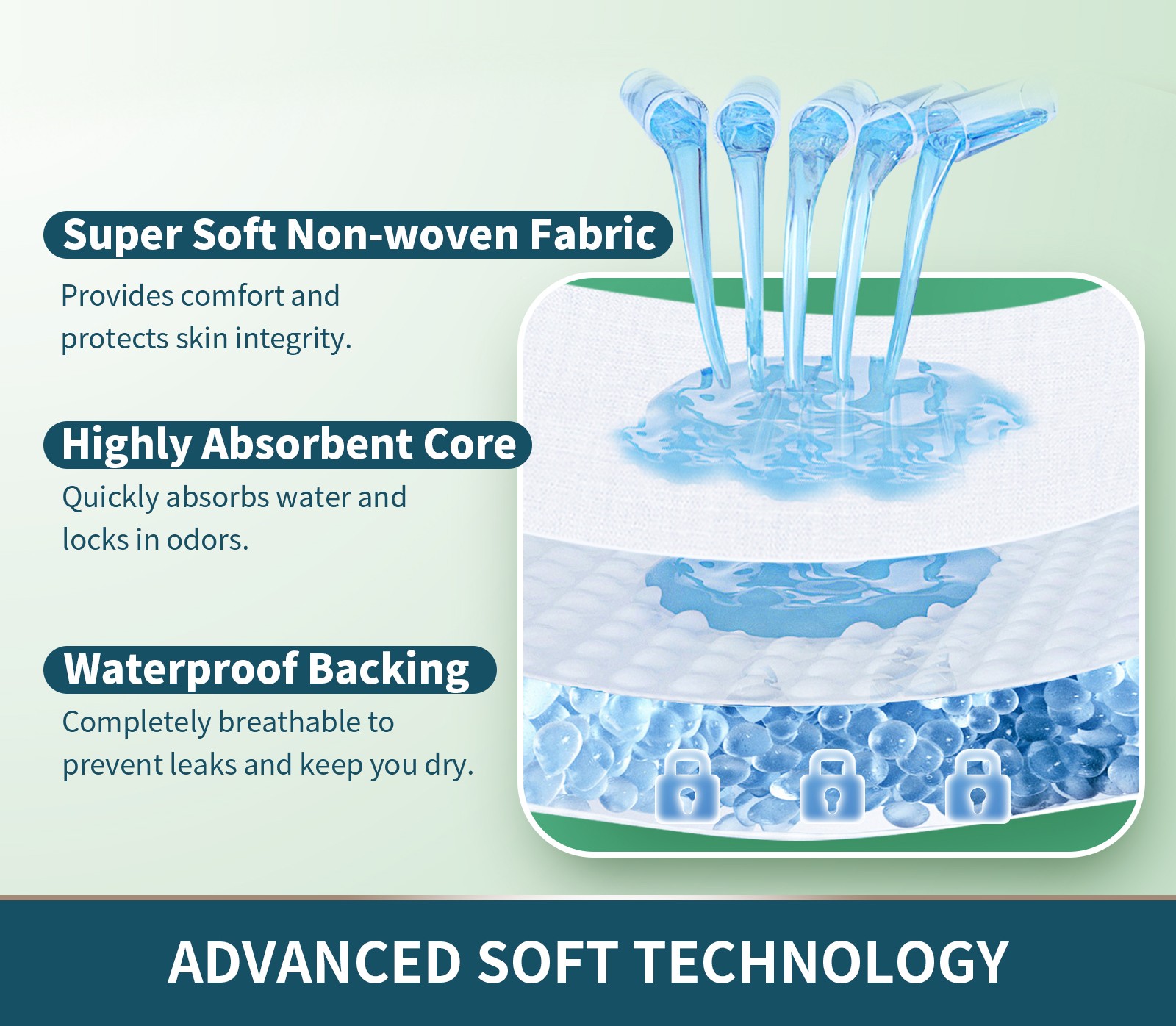 Super Soft Non-woven Fabric

Provides comfort and protects skin integrity.

Highly Absorbent Core

Quickly absorbs water and locks in odors.

Waterproof Backing

Completely breathable to prevent leaks and keep you dry.

ADVANCED SOFT TECHNOLOGY